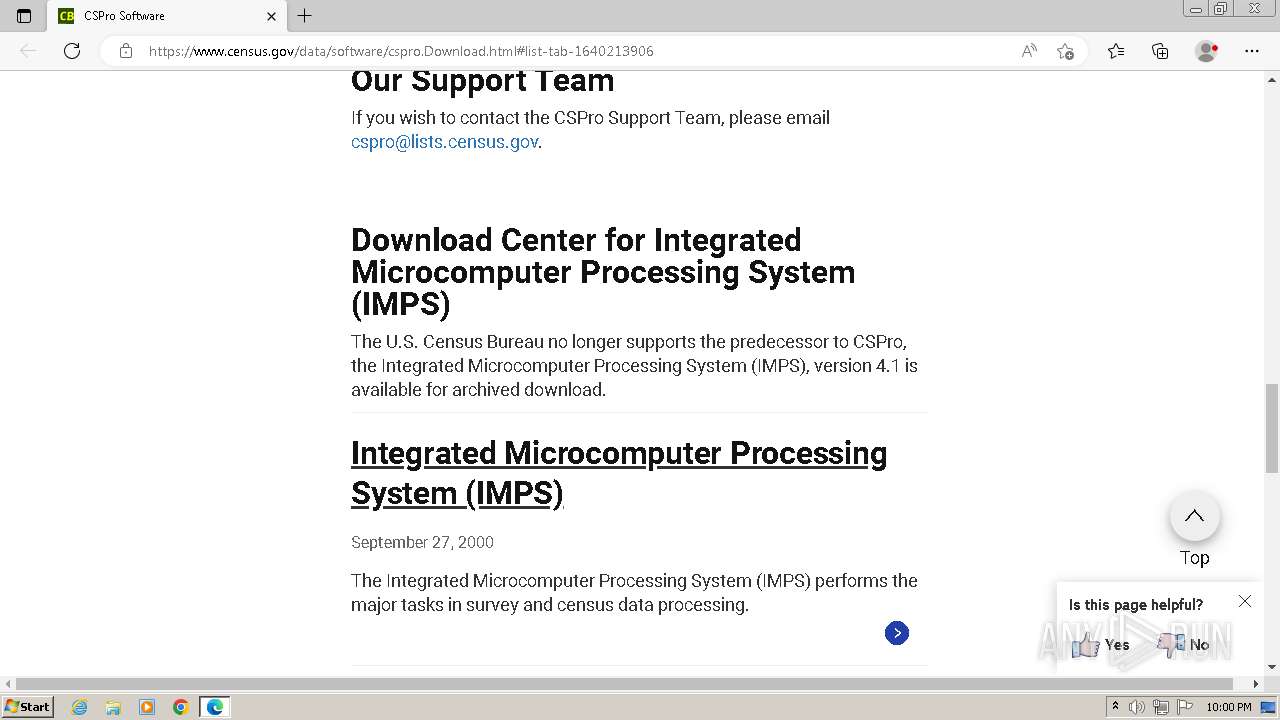 CSPro Software

https://www.census.gov/data/software/cspro.Download.html#list-tab-1640213906

Our Support Team

If you wish to contact the CSPro Support Team, please email cspro@lists.census.gov.

Download Center for Integrated Microcomputer Processing System (IMPS)

The U.S. Census Bureau no longer supports the predecessor to CSPro, the Integrated Microcomputer Processing System (IMPS), version 4.1 is available for archived download.

Integrated Microcomputer Processing System (IMPS)

September 27, 2000

The Integrated Microcomputer Processing System (IMPS) performs the major tasks in survey and census data processing.

Top

Is this page helpful?

Yes

No

ANY RUN

Start

10:00 PM